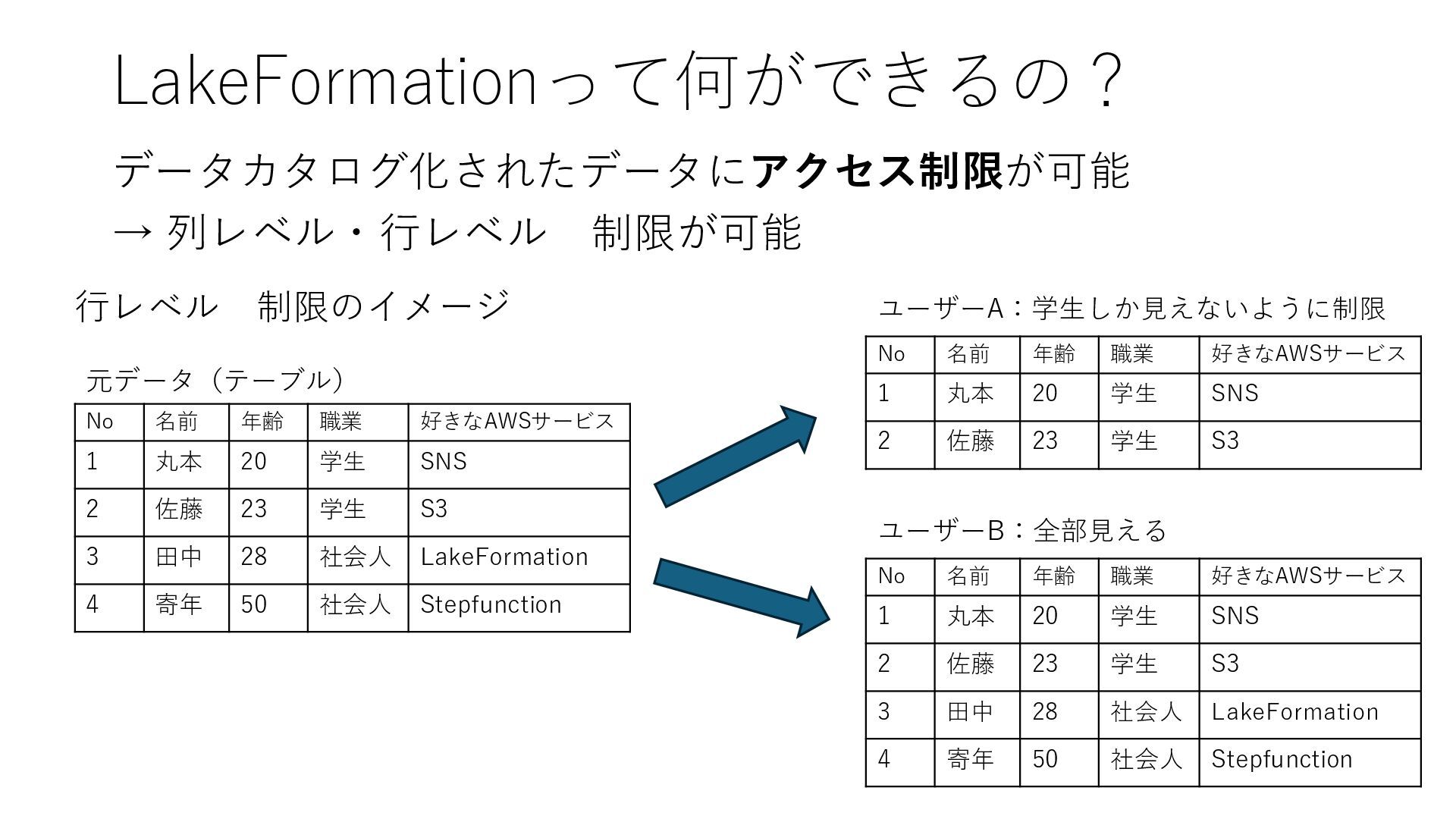 LakeFormationって何ができるの？

データカタログ化されたデータにアクセス制限が可能
→ 列レベル・行レベル　制限が可能

行レベル　制限のイメージ

元データ（テーブル）

| No | 名前 | 年齢 | 職業 | 好きなAWSサービス |
|---|---|---|---|---|
| 1 | 丸本 | 20 | 学生 | SNS |
| 2 | 佐藤 | 23 | 学生 | S3 |
| 3 | 田中 | 28 | 社会人 | LakeFormation |
| 4 | 寄年 | 50 | 社会人 | Stepfunction |

ユーザーA：学生しか見えないように制限

| No | 名前 | 年齢 | 職業 | 好きなAWSサービス |
|---|---|---|---|---|
| 1 | 丸本 | 20 | 学生 | SNS |
| 2 | 佐藤 | 23 | 学生 | S3 |

ユーザーB：全部見える

| No | 名前 | 年齢 | 職業 | 好きなAWSサービス |
|---|---|---|---|---|
| 1 | 丸本 | 20 | 学生 | SNS |
| 2 | 佐藤 | 23 | 学生 | S3 |
| 3 | 田中 | 28 | 社会人 | LakeFormation |
| 4 | 寄年 | 50 | 社会人 | Stepfunction |